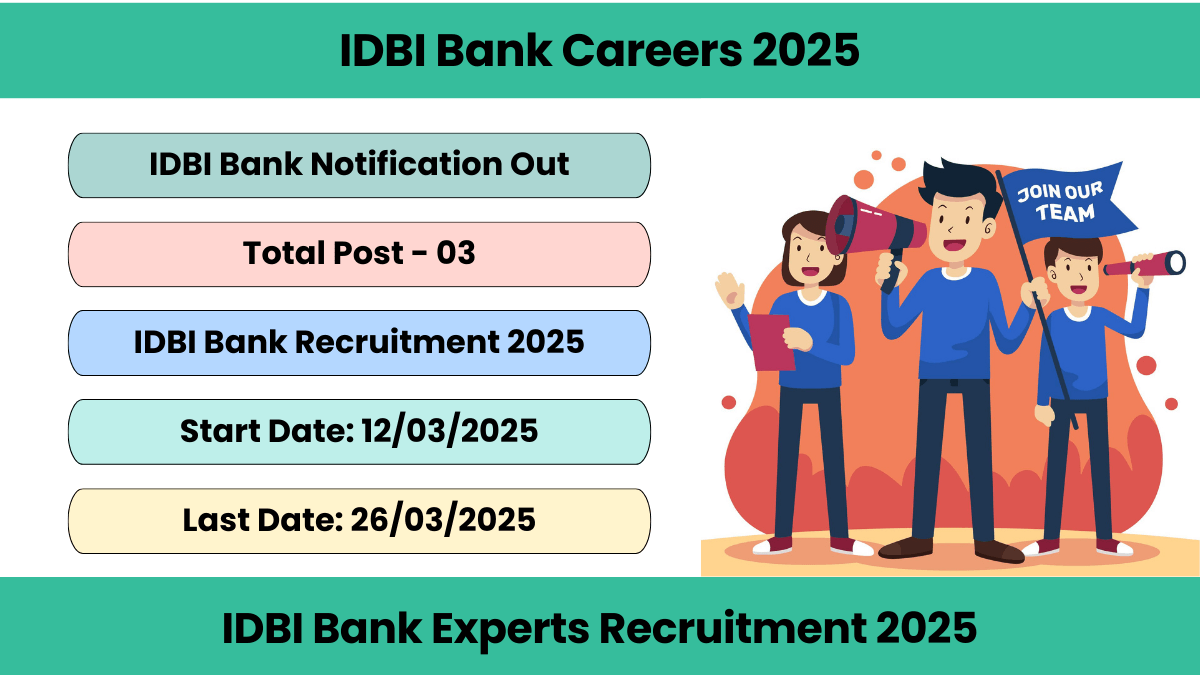 IDBI Bank Careers 2025

IDBI Bank Notification Out

Total Post - 03

IDBI Bank Recruitment 2025

Start Date: 12/03/2025

Last Date: 26/03/2025

JOIN OUR TEAM

IDBI Bank Experts Recruitment 2025